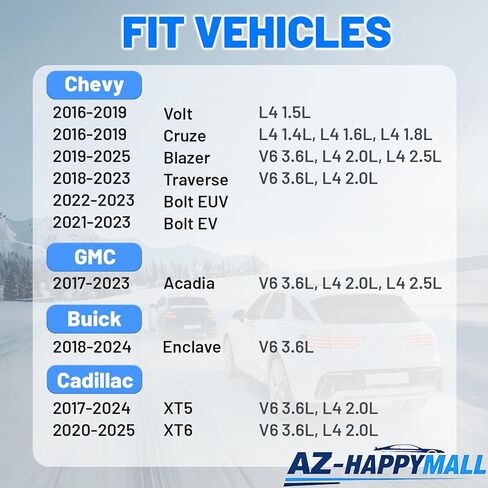 FIT VEHICLES

Chevy

| | | |
|---|---|---|
| 2016-2019 | Volt | L4 1.5L |
| 2016-2019 | Cruze | L4 1.4L, L4 1.6L, L4 1.8L |
| 2019-2025 | Blazer | V6 3.6L, L4 2.0L, L4 2.5L |
| 2018-2023 | Traverse | V6 3.6L, L4 2.0L |
| 2022-2023 | Bolt EUV | |
| 2021-2023 | Bolt EV | |

GMC

| | | |
|---|---|---|
| 2017-2023 | Acadia | V6 3.6L, L4 2.0L, L4 2.5L |

Buick

| | | |
|---|---|---|
| 2018-2024 | Enclave | V6 3.6L |

Cadillac

| | | |
|---|---|---|
| 2017-2024 | XT5 | V6 3.6L, L4 2.0L |
| 2020-2025 | XT6 | V6 3.6L, L4 2.0L |

AZ-HAPPYMALL